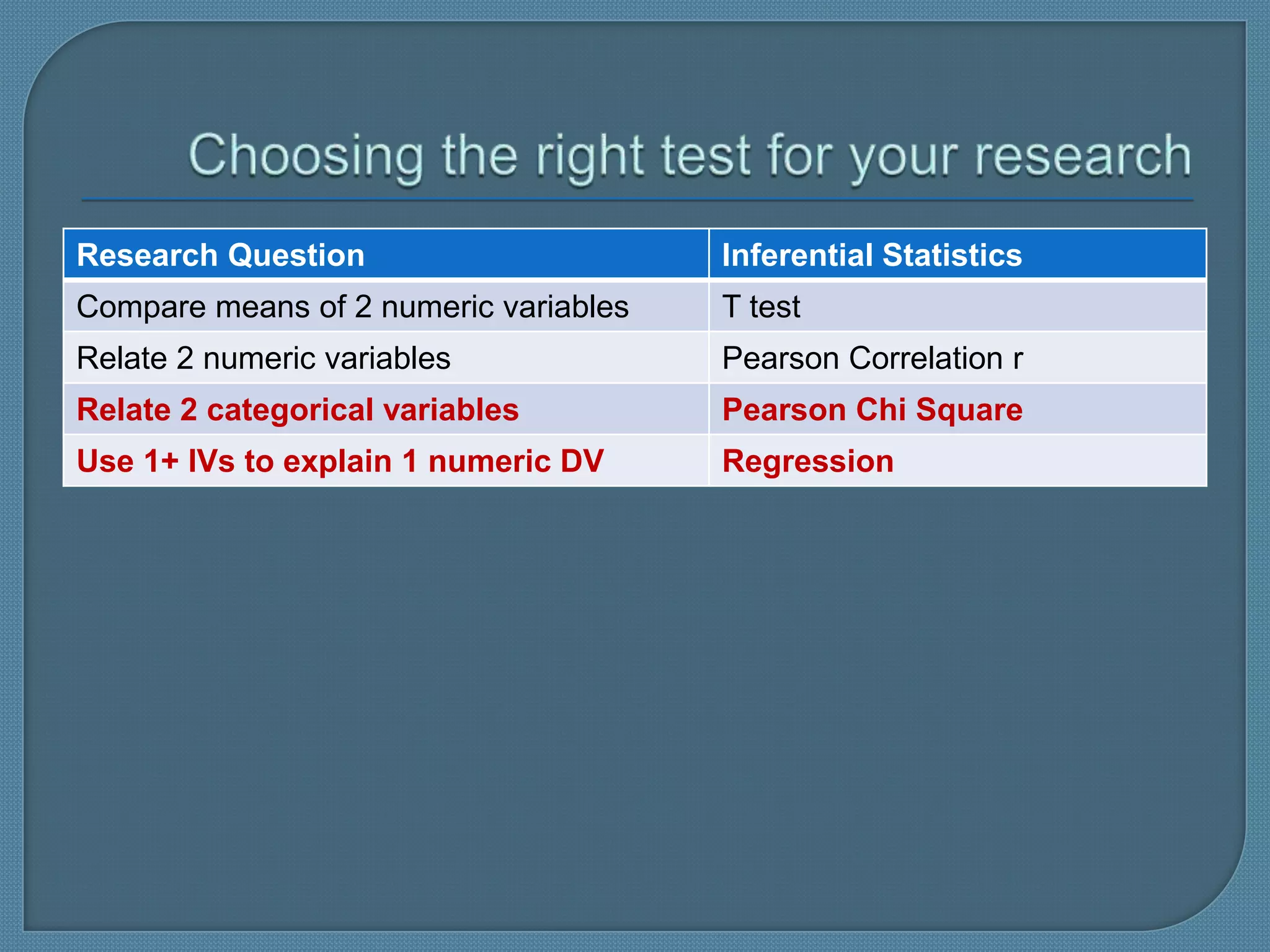 Choosing the right test for your research

| Research Question | Inferential Statistics |
|---|---|
| Compare means of 2 numeric variables | T test |
| Relate 2 numeric variables | Pearson Correlation r |
| Relate 2 categorical variables | Pearson Chi Square |
| Use 1+ IVs to explain 1 numeric DV | Regression |